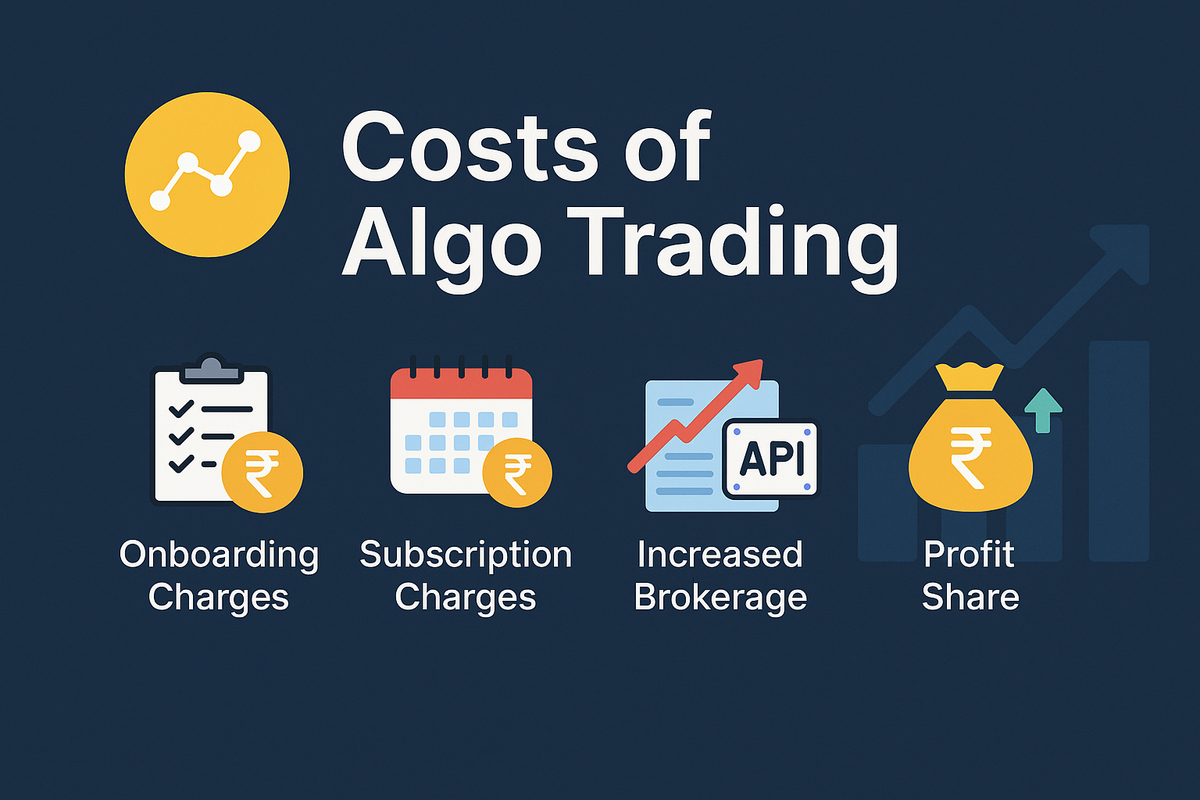 Costs of Algo Trading

₹

Onboarding Charges

₹

Subscription Charges

API

Increased Brokerage

₹

Profit Share